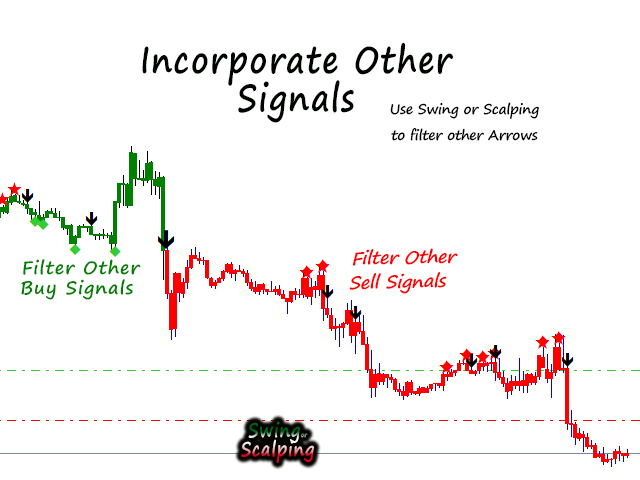 Incorporate Other Signals

Use Swing or Scalping to filter other Arrows

Filter Other Buy Signals

Filter Other Sell Signals

Swing or Scalping